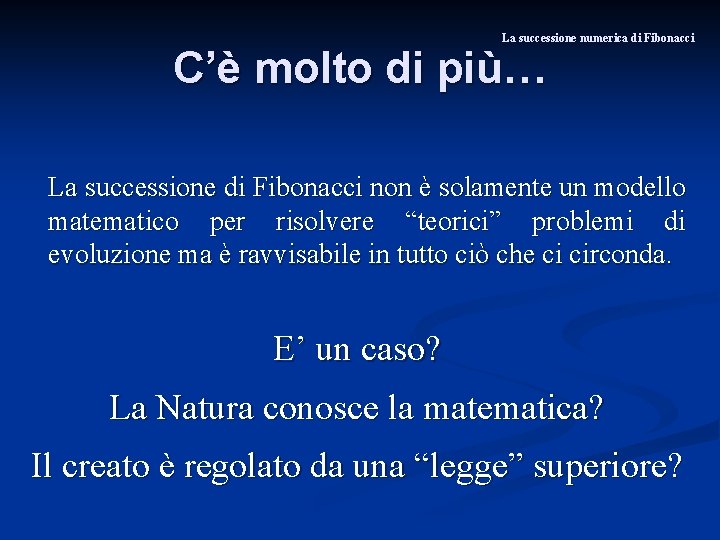 La successione numerica di Fibonacci

C’è molto di più…

La successione di Fibonacci non è solamente un modello matematico per risolvere “teorici” problemi di evoluzione ma è ravvisabile in tutto ciò che ci circonda.

E’ un caso?

La Natura conosce la matematica?

Il creato è regolato da una “legge” superiore?